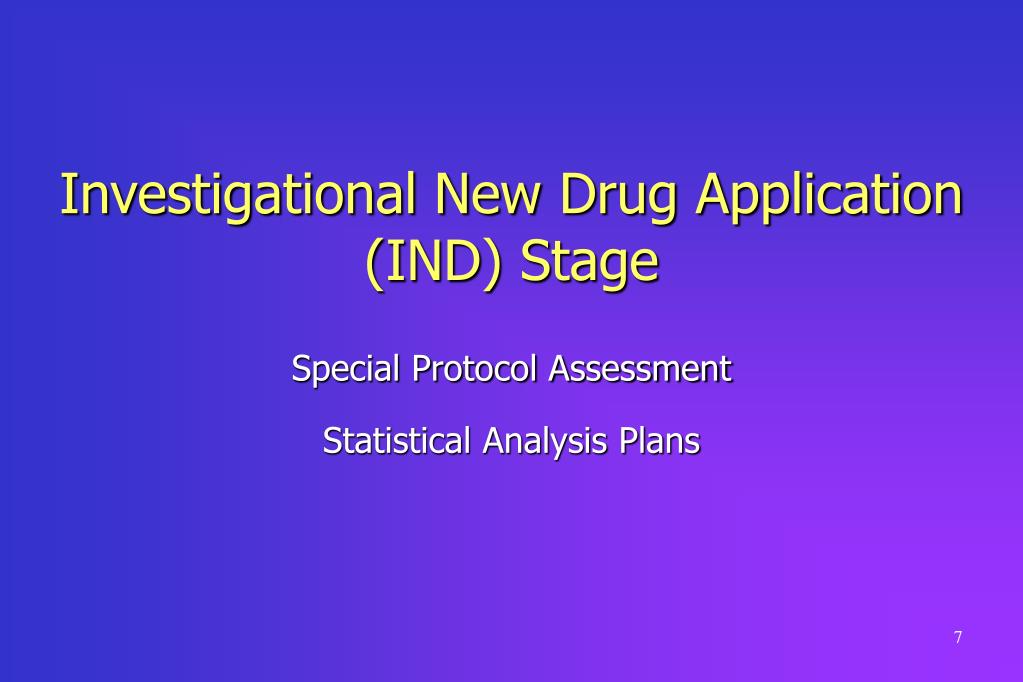 Investigational New Drug Application (IND) Stage

Special Protocol Assessment

Statistical Analysis Plans

7